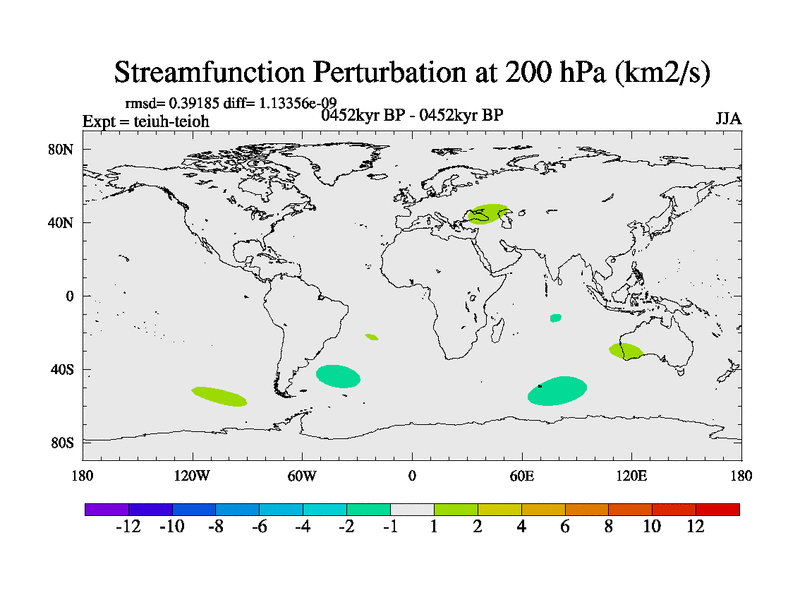 Streamfunction Perturbation at 200 hPa (km2/s)

rmsd= 0.39185 diff= 1.13356e-09

Expt = teiuh-teioh

0452kyr BP - 0452kyr BP

JJA

80N
40N
0
40S
80S

180
120W
60W
0
60E
120E
180

-12 -10 -8 -6 -4 -2 -1 1 2 4 6 8 10 12